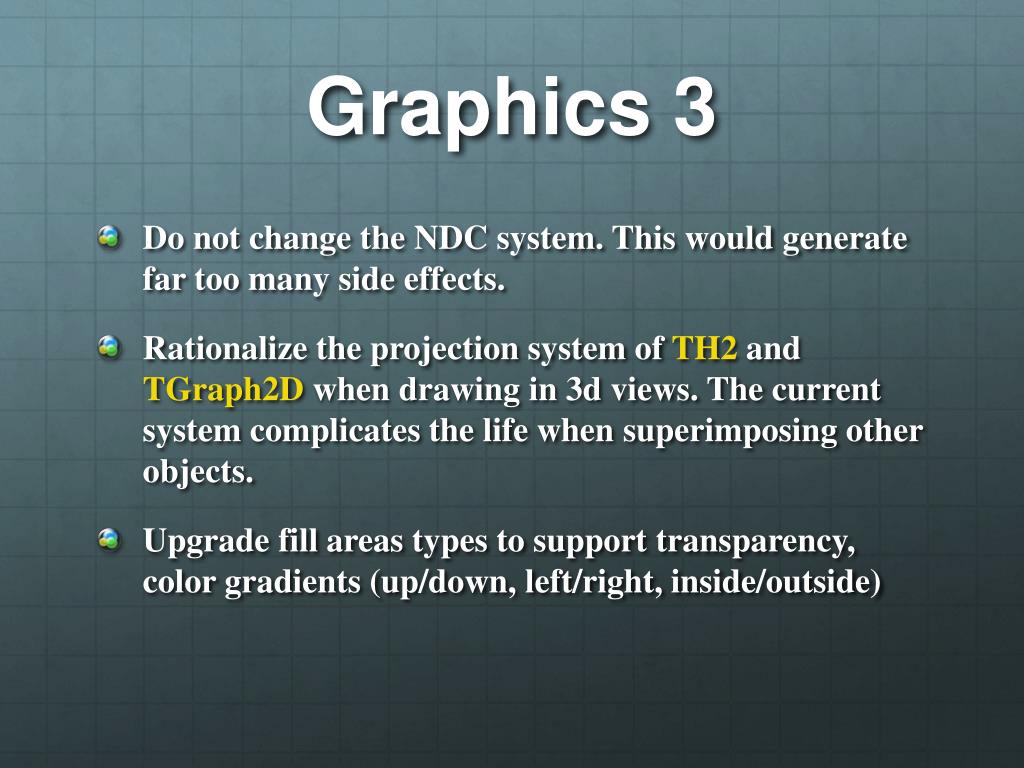 Graphics 3

Do not change the NDC system. This would generate far too many side effects.

Rationalize the projection system of TH2 and TGraph2D when drawing in 3d views. The current system complicates the life when superimposing other objects.

Upgrade fill areas types to support transparency, color gradients (up/down, left/right, inside/outside)